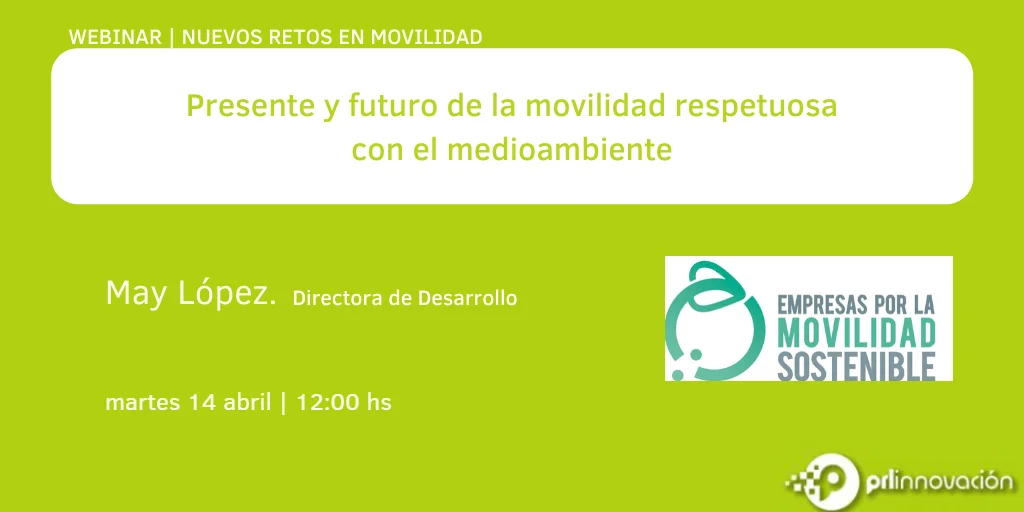 WEBINAR | NUEVOS RETOS EN MOVILIDAD

Presente y futuro de la movilidad respetuosa con el medioambiente

May López. Directora de Desarrollo

EMPRESAS POR LA MOVILIDAD SOSTENIBLE

martes 14 abril | 12:00 hs

prlinnovación